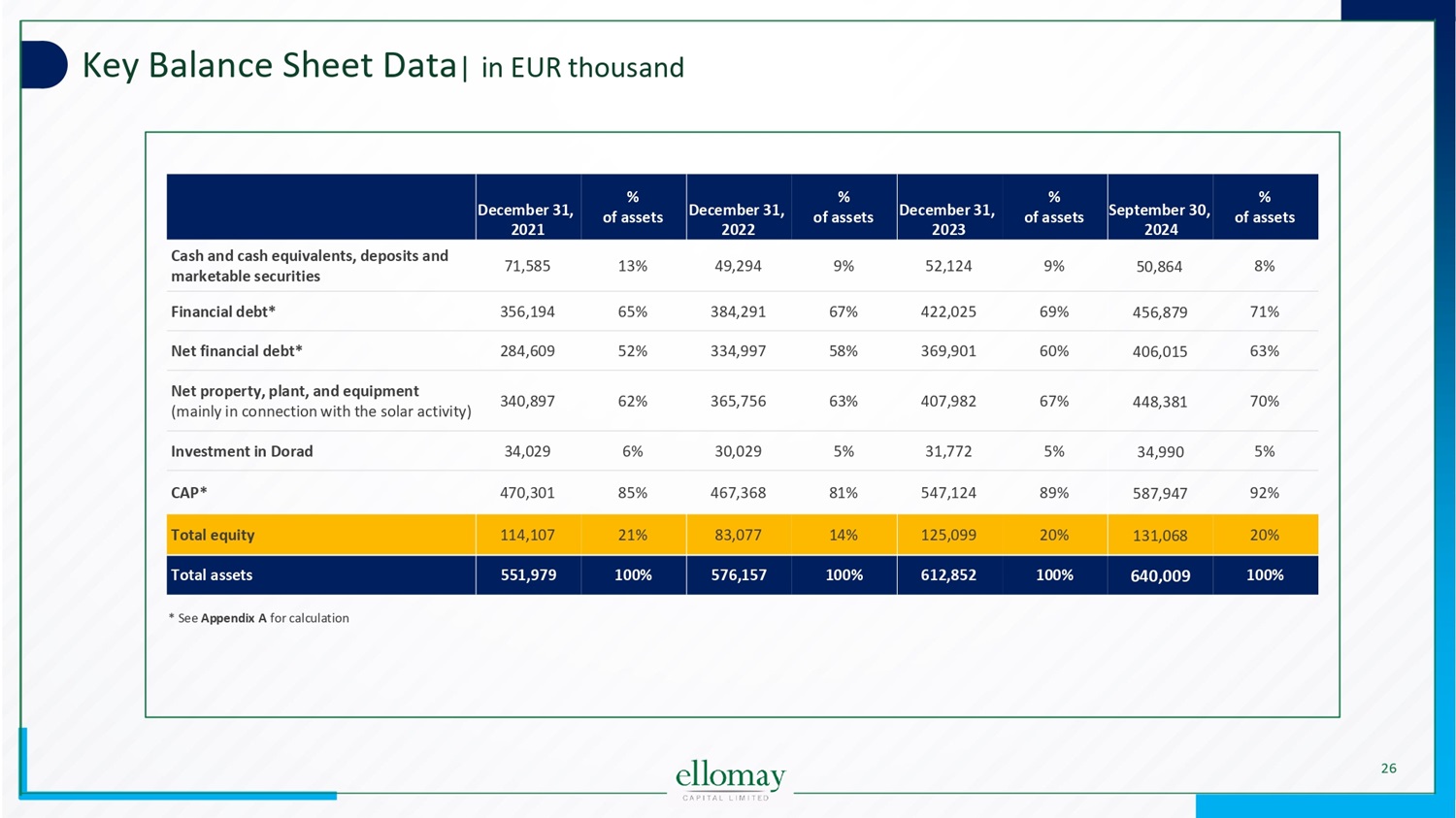 Key Balance Sheet Data| in EUR thousand

| | December 31, 2021 | % of assets | December 31, 2022 | % of assets | December 31, 2023 | % of assets | September 30, 2024 | % of assets |
|---|---|---|---|---|---|---|---|---|
| Cash and cash equivalents, deposits and marketable securities | 71,585 | 13% | 49,294 | 9% | 52,124 | 9% | 50,864 | 8% |
| Financial debt* | 356,194 | 65% | 384,291 | 67% | 422,025 | 69% | 456,879 | 71% |
| Net financial debt* | 284,609 | 52% | 334,997 | 58% | 369,901 | 60% | 406,015 | 63% |
| Net property, plant, and equipment (mainly in connection with the solar activity) | 340,897 | 62% | 365,756 | 63% | 407,982 | 67% | 448,381 | 70% |
| Investment in Dorad | 34,029 | 6% | 30,029 | 5% | 31,772 | 5% | 34,990 | 5% |
| CAP* | 470,301 | 85% | 467,368 | 81% | 547,124 | 89% | 587,947 | 92% |
| Total equity | 114,107 | 21% | 83,077 | 14% | 125,099 | 20% | 131,068 | 20% |
| Total assets | 551,979 | 100% | 576,157 | 100% | 612,852 | 100% | 640,009 | 100% |

* See Appendix A for calculation

ellomay
CAPITAL LIMITED

26